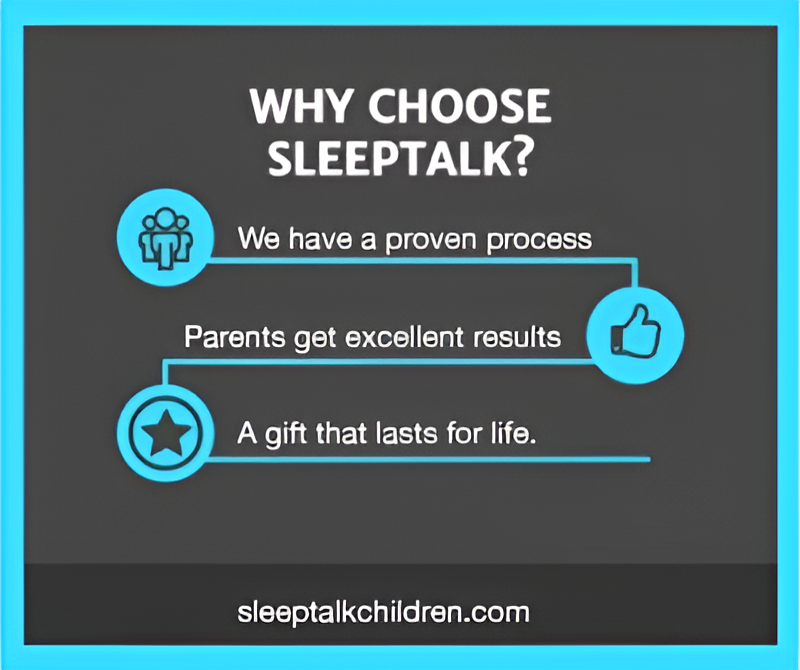 WHY CHOOSE SLEEPTALK?

We have a proven process

Parents get excellent results

A gift that lasts for life.

sleeptalkchildren.com